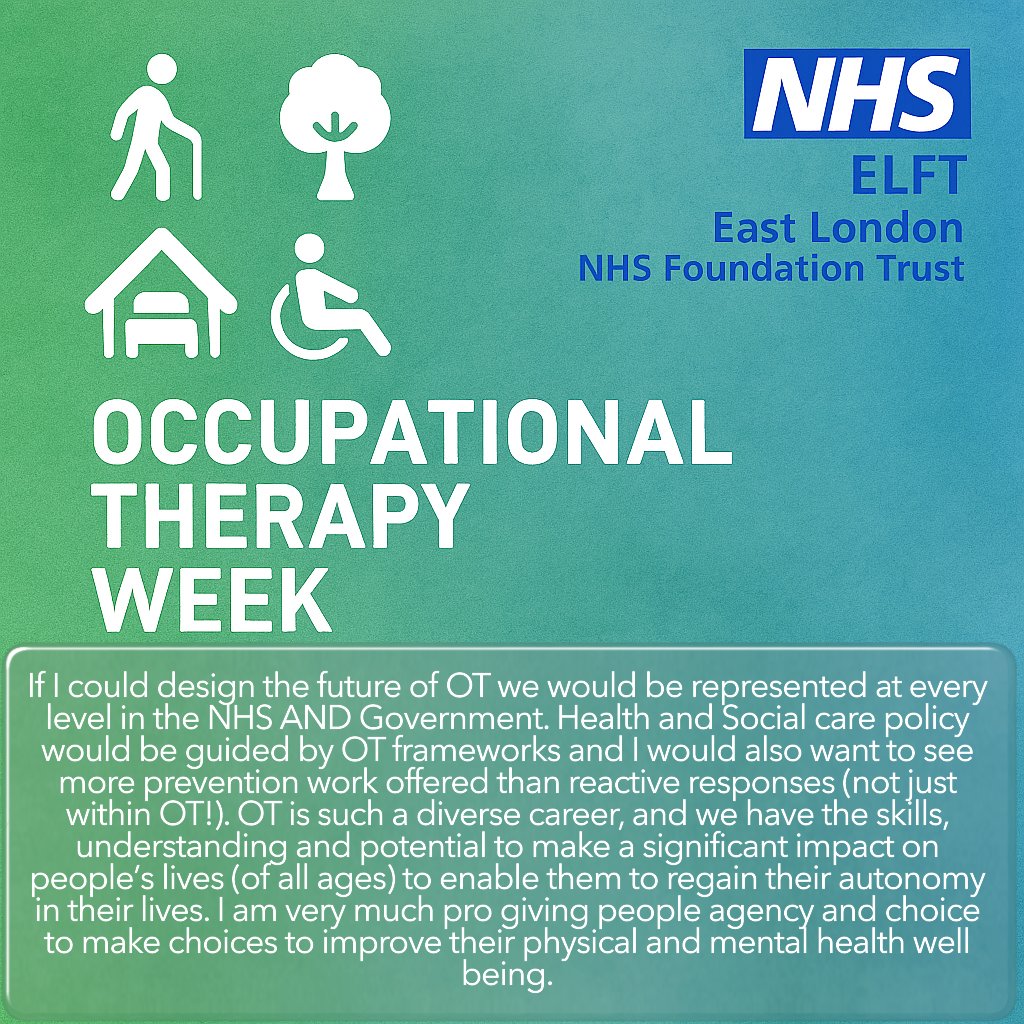 NHS
ELFT
East London
NHS Foundation Trust

OCCUPATIONAL THERAPY WEEK

If I could design the future of OT we would be represented at every level in the NHS AND Government. Health and Social care policy would be guided by OT frameworks and I would also want to see more prevention work offered than reactive responses (not just within OT!). OT is such a diverse career, and we have the skills, understanding and potential to make a significant impact on people's lives (of all ages) to enable them to regain their autonomy in their lives. I am very much pro giving people agency and choice to make choices to improve their physical and mental health well being.